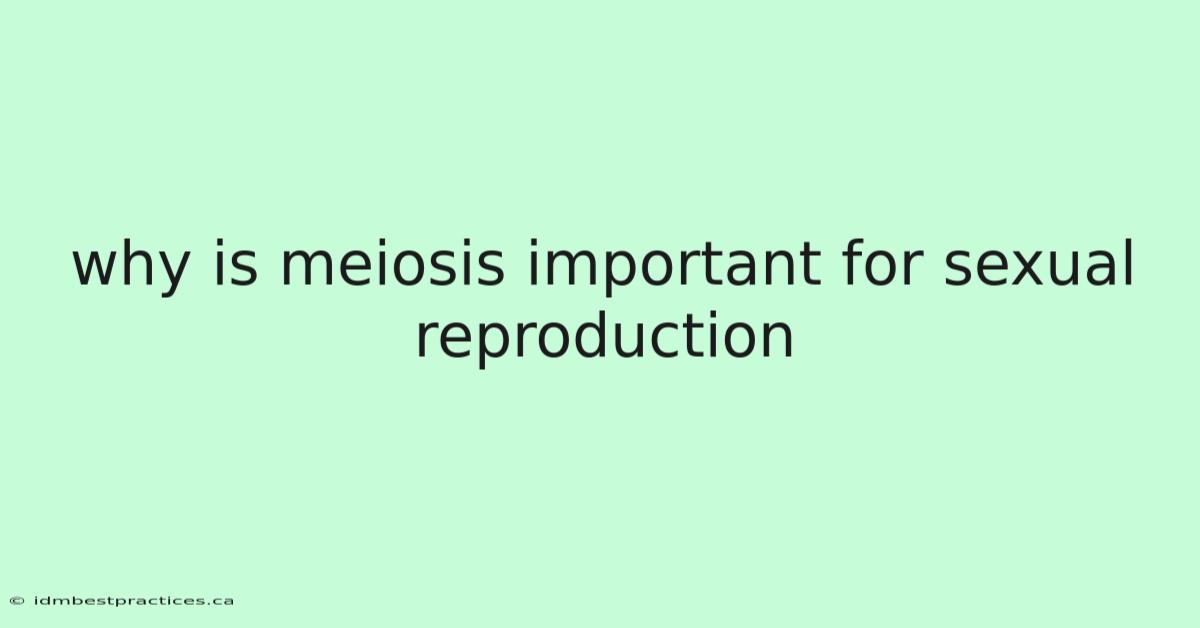 why is meiosis important for sexual reproduction

© idmbestpractices.ca